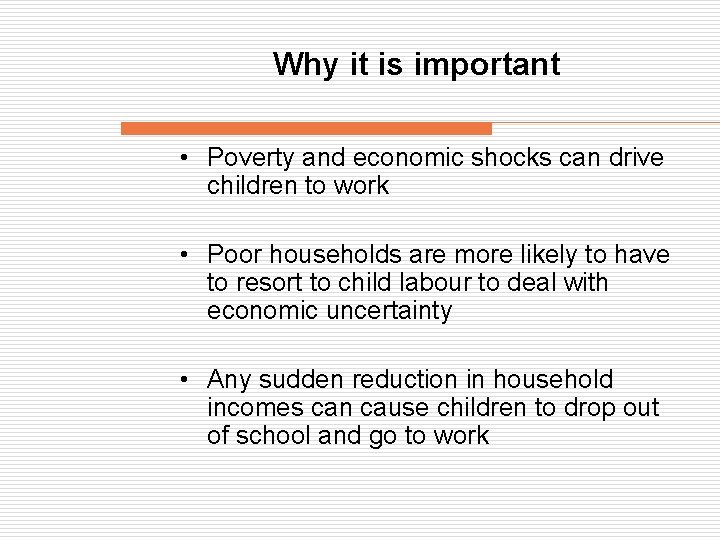 Why it is important

• Poverty and economic shocks can drive children to work

• Poor households are more likely to have to resort to child labour to deal with economic uncertainty

• Any sudden reduction in household incomes can cause children to drop out of school and go to work